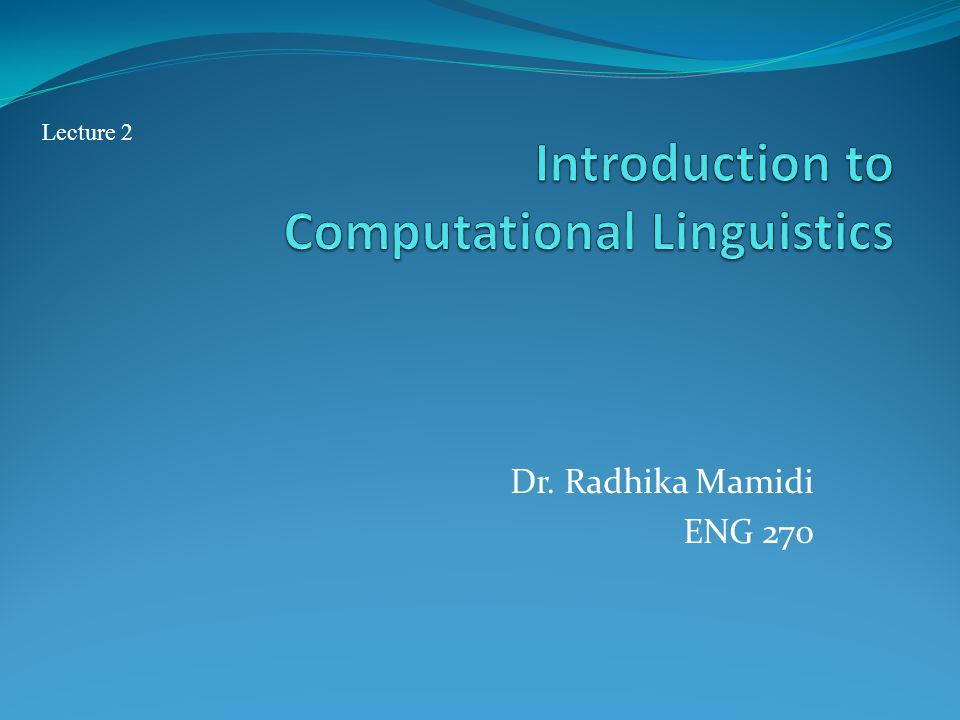 Lecture 2

Introduction to Computational Linguistics

Dr. Radhika Mamidi
ENG 270